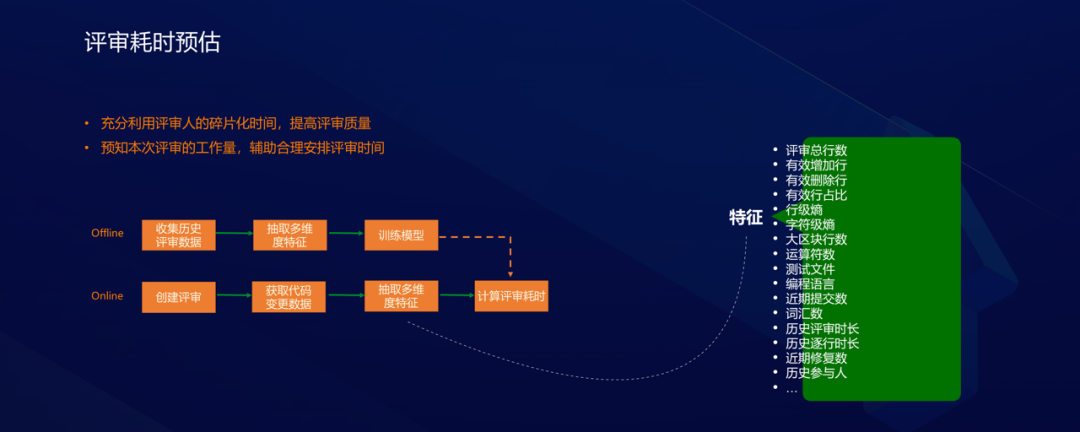 评审耗时预估

• 充分利用评审人的碎片化时间，提高评审质量
• 预知本次评审的工作量，辅助合理安排评审时间

Offline

收集历史评审数据

抽取多维度特征

训练模型

Online

创建评审

获取代码变更数据

抽取多维度特征

计算评审耗时

特征

• 评审总行数
• 有效增加行
• 有效删除行
• 有效行占比
• 行级熵
• 字符级熵
• 大区块行数
• 运算符数
• 测试文件
• 编程语言
• 近期提交数
• 词汇数
• 历史评审时长
• 历史逐行时长
• 近期修复数
• 历史参与人
• …